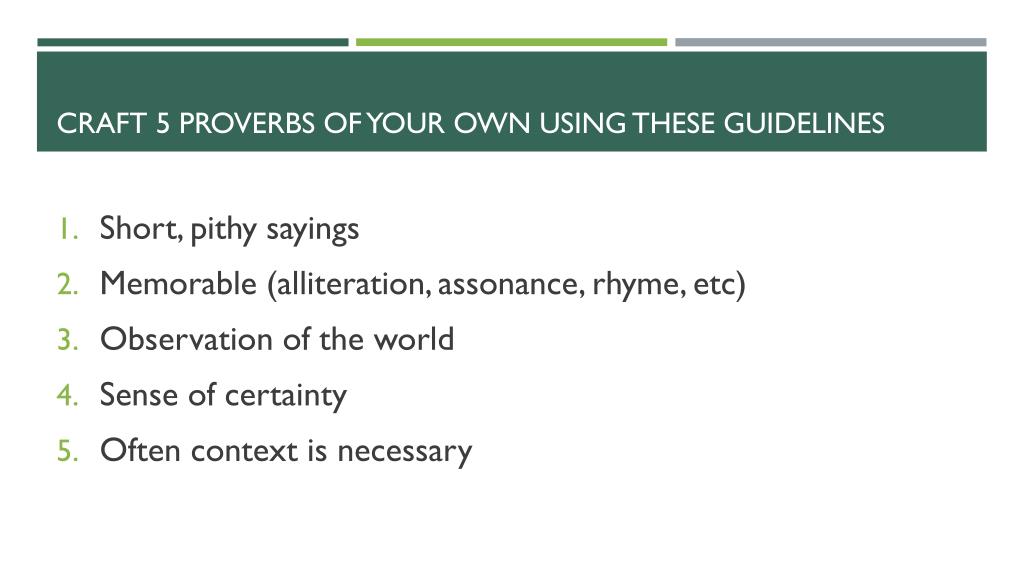 CRAFT 5 PROVERBS OF YOUR OWN USING THESE GUIDELINES

1. Short, pithy sayings
2. Memorable (alliteration, assonance, rhyme, etc)
3. Observation of the world
4. Sense of certainty
5. Often context is necessary